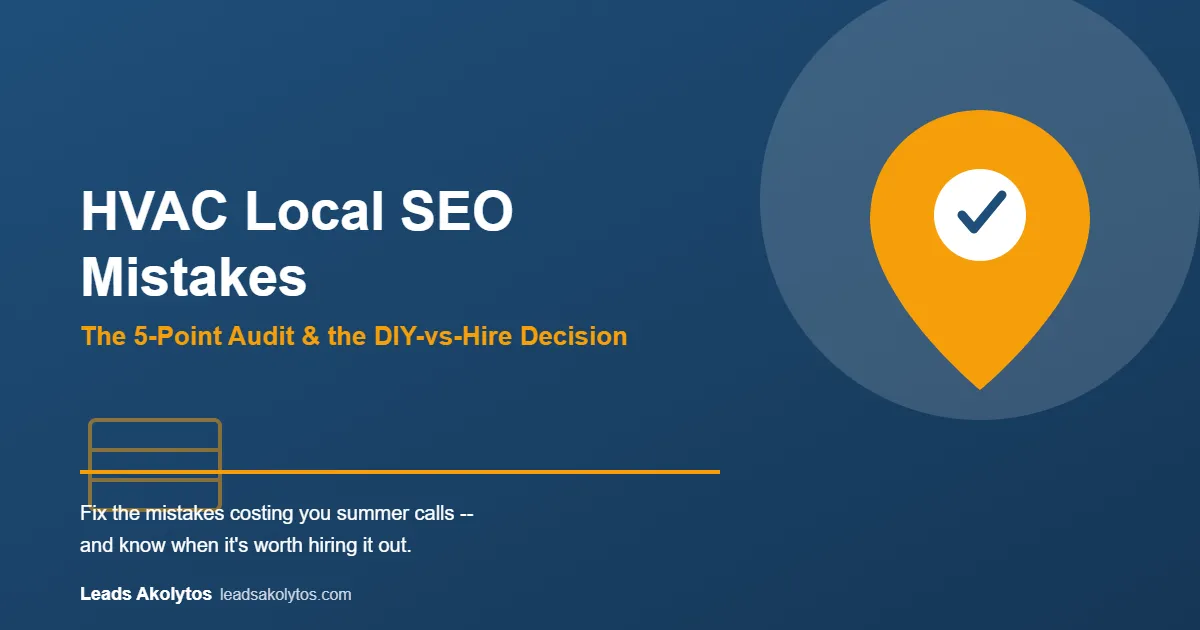 HVAC Local SEO Mistakes

The 5-Point Audit & the DIY-vs-Hire Decision

Fix the mistakes costing you summer calls -- and know when it's worth hiring it out.

Leads Akolytos leadsakolytos.com